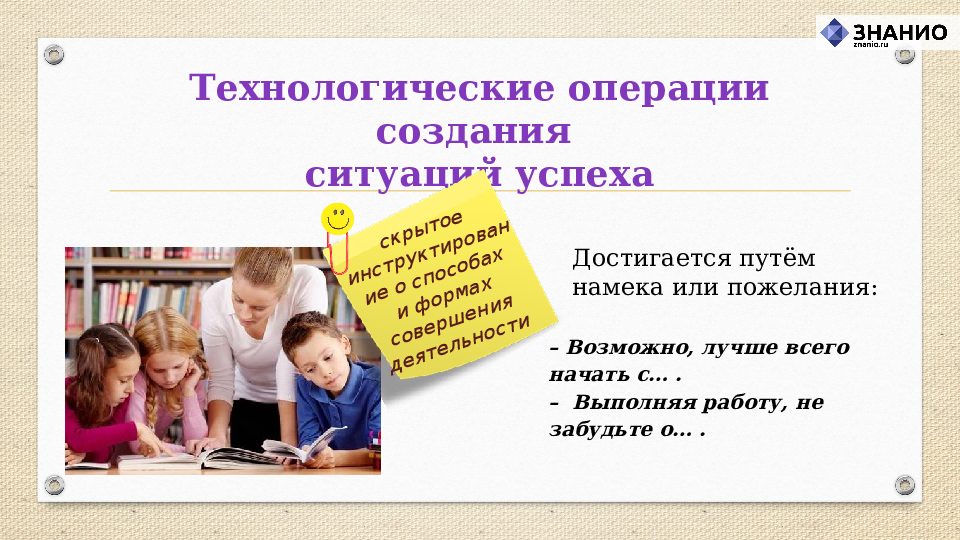 ЗНАНИО
znanio.ru

Технологические операции создания ситуаций успеха

скрытое инструктирование о способах и формах совершения деятельности

Достигается путём намека или пожелания:

– Возможно, лучше всего начать с… .
– Выполняя работу, не забудьте о… .